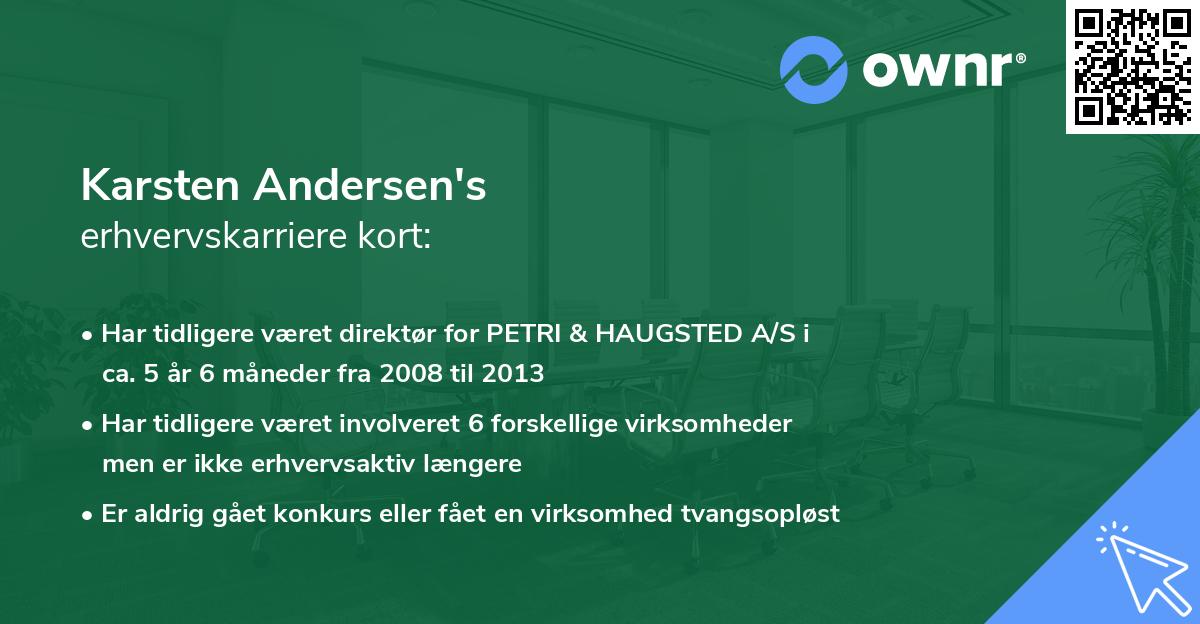 ownr®

Karsten Andersen's
erhvervskarriere kort:

• Har tidligere været direktør for PETRI & HAUGSTED A/S i ca. 5 år 6 måneder fra 2008 til 2013

• Har tidligere været involveret 6 forskellige virksomheder men er ikke erhvervsaktiv længere

• Er aldrig gået konkurs eller fået en virksomhed tvangsopløst